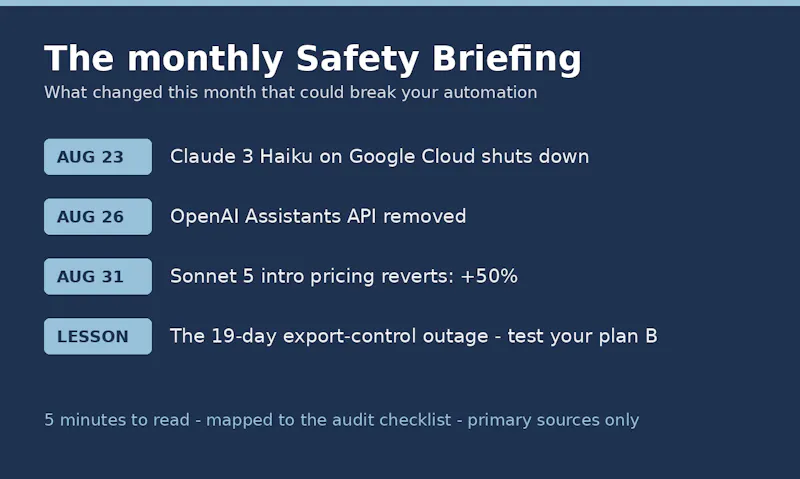 The monthly Safety Briefing

What changed this month that could break your automation

AUG 23 Claude 3 Haiku on Google Cloud shuts down

AUG 26 OpenAI Assistants API removed

AUG 31 Sonnet 5 intro pricing reverts: +50%

LESSON The 19-day export-control outage - test your plan B

5 minutes to read - mapped to the audit checklist - primary sources only